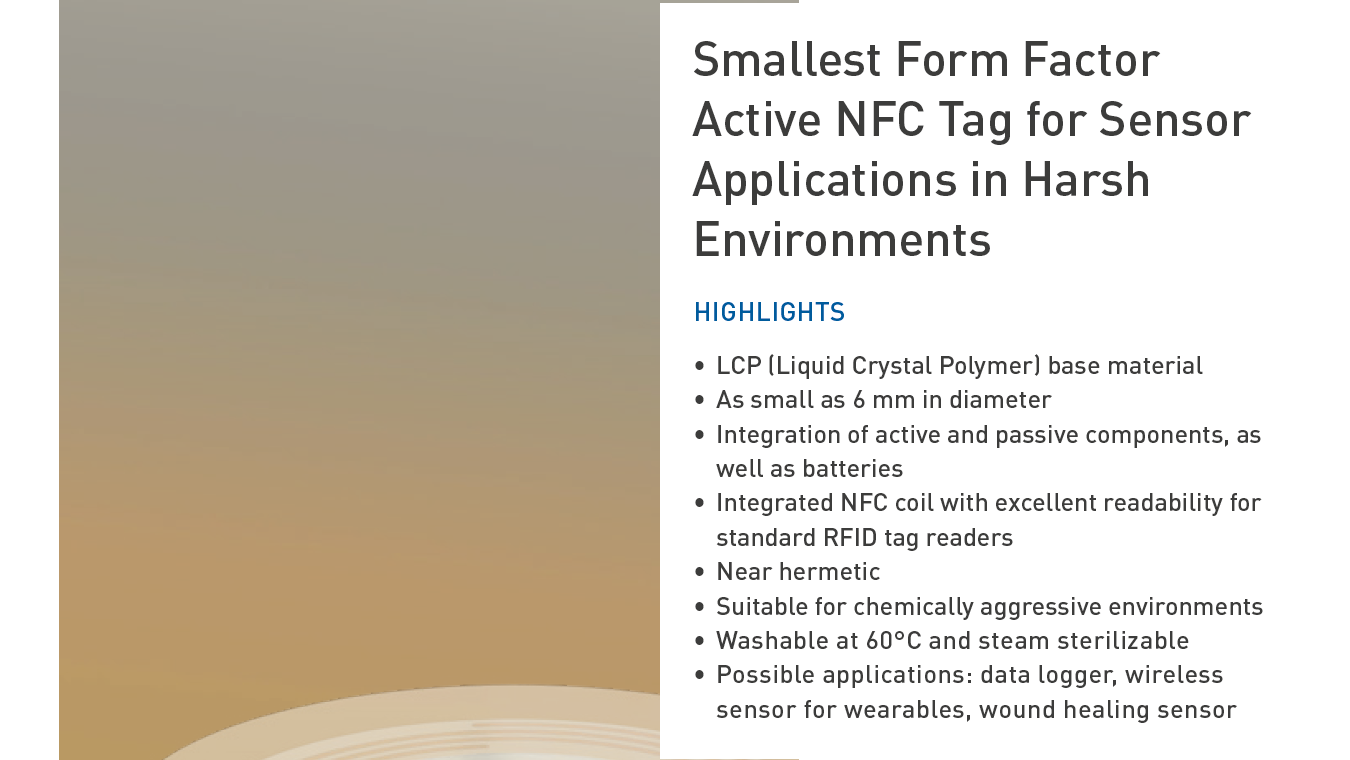 Smallest Form Factor Active NFC Tag for Sensor Applications in Harsh Environments

HIGHLIGHTS

• LCP (Liquid Crystal Polymer) base material
• As small as 6 mm in diameter
• Integration of active and passive components, as well as batteries
• Integrated NFC coil with excellent readability for standard RFID tag readers
• Near hermetic
• Suitable for chemically aggressive environments
• Washable at 60°C and steam sterilizable
• Possible applications: data logger, wireless sensor for wearables, wound healing sensor